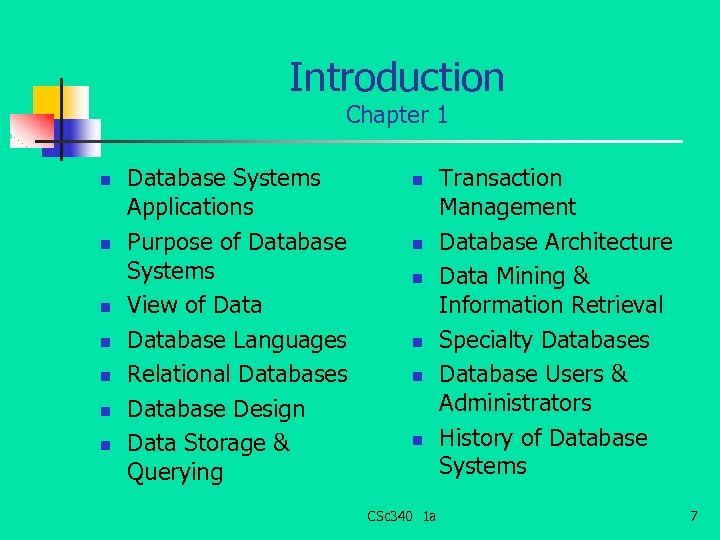 Introduction
Chapter 1

- Database Systems Applications
- Purpose of Database Systems
- View of Data
- Database Languages
- Relational Databases
- Database Design
- Data Storage & Querying

- Transaction Management
- Database Architecture
- Data Mining & Information Retrieval
- Specialty Databases
- Database Users & Administrators
- History of Database Systems

CSc340 1a

7